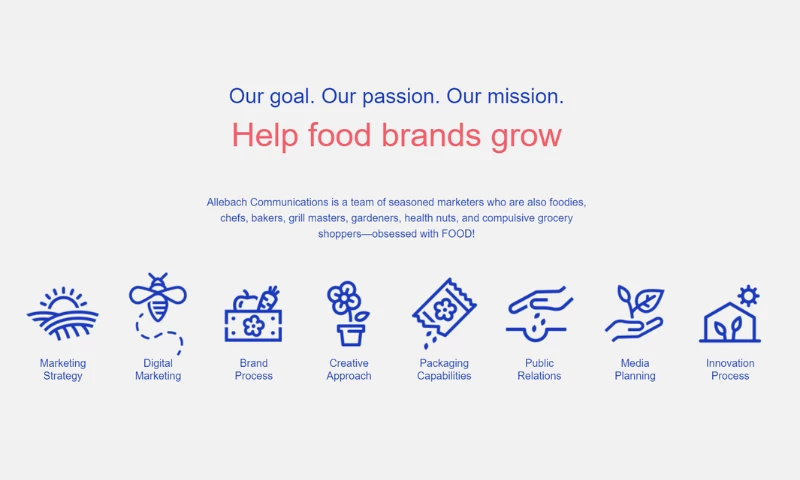 Our goal. Our passion. Our mission.

Help food brands grow

Allebach Communications is a team of seasoned marketers who are also foodies, chefs, bakers, grill masters, gardeners, health nuts, and compulsive grocery shoppers—obsessed with FOOD!

Marketing Strategy

Digital Marketing

Brand Process

Creative Approach

Packaging Capabilities

Public Relations

Media Planning

Innovation Process